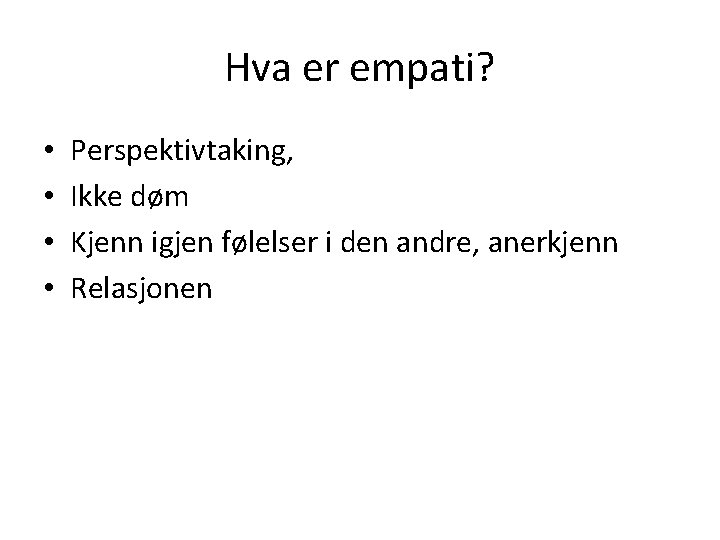 Hva er empati?

• Perspektivtaking,
• Ikke døm
• Kjenn igjen følelser i den andre, anerkjenn
• Relasjonen